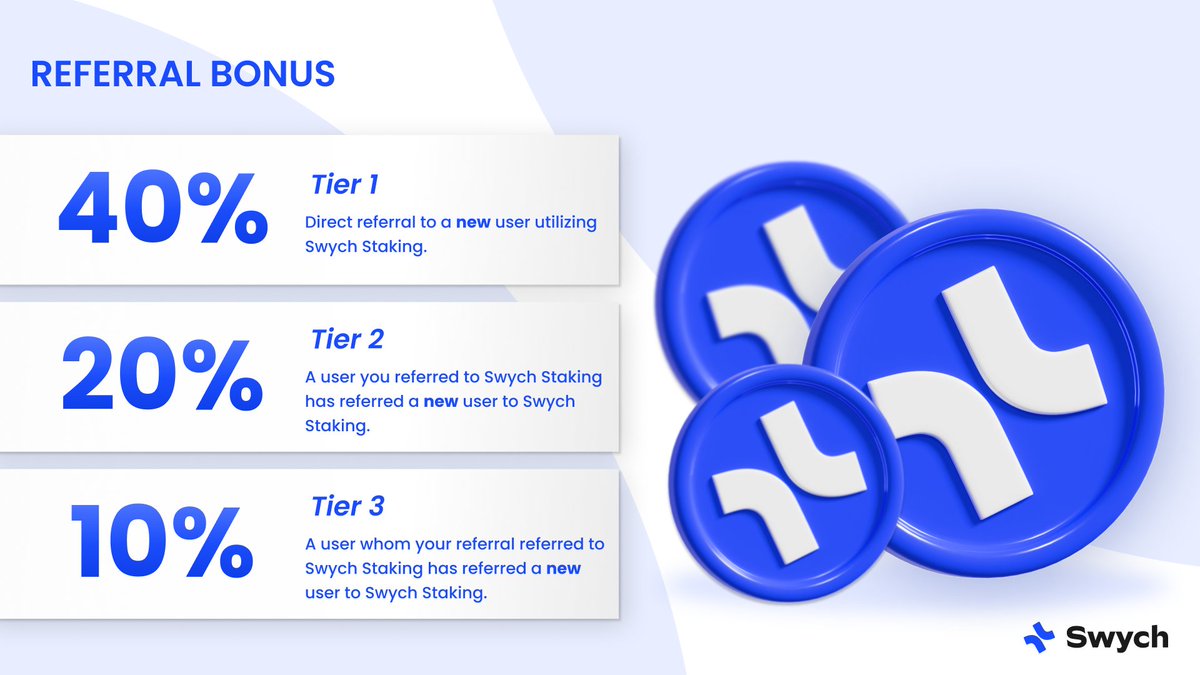 REFERRAL BONUS

40%

Tier 1

Direct referral to a new user utilizing Swych Staking.

20%

Tier 2

A user you referred to Swych Staking has referred a new user to Swych Staking.

10%

Tier 3

A user whom your referral referred to Swych Staking has referred a new user to Swych Staking.

Swych